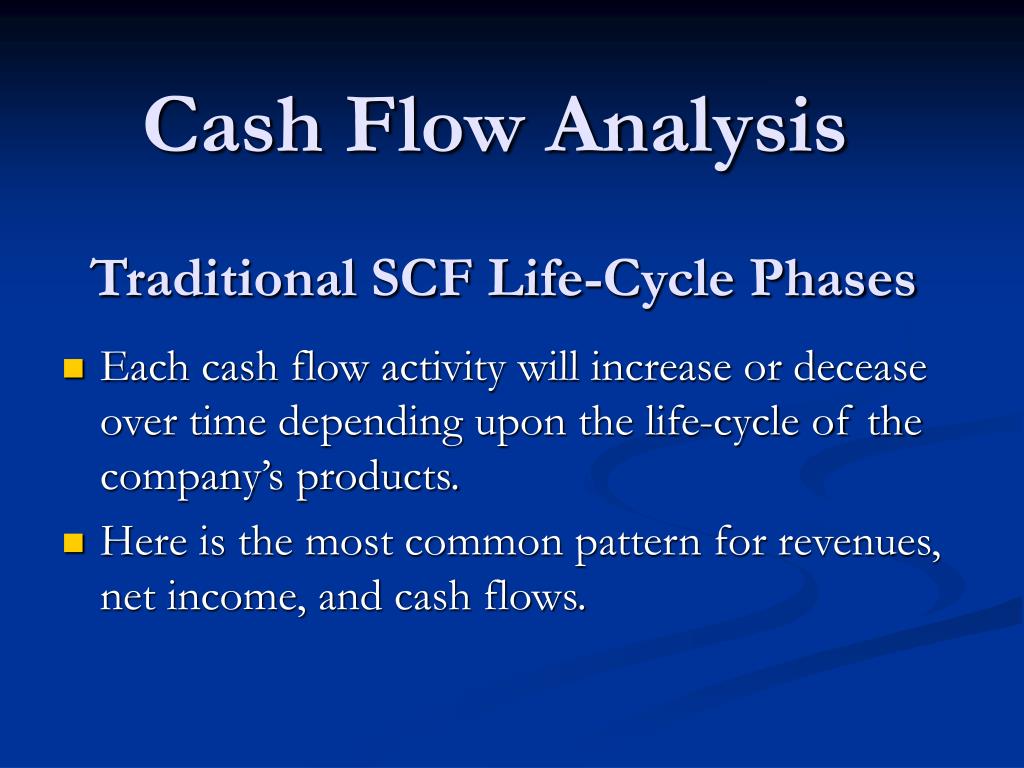 Cash Flow Analysis

Traditional SCF Life-Cycle Phases

Each cash flow activity will increase or decease over time depending upon the life-cycle of the company’s products.

Here is the most common pattern for revenues, net income, and cash flows.